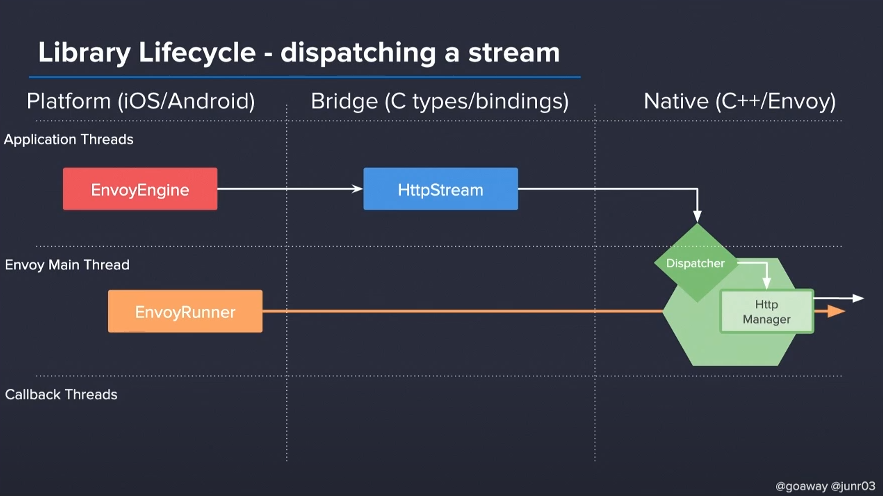 Library Lifecycle - dispatching a stream

Platform (iOS/Android)

Bridge (C types/bindings)

Native (C++/Envoy)

Application Threads

EnvoyEngine

HttpStream

Envoy Main Thread

Dispatcher

EnvoyRunner

Http Manager

Callback Threads

@goaway @junr03